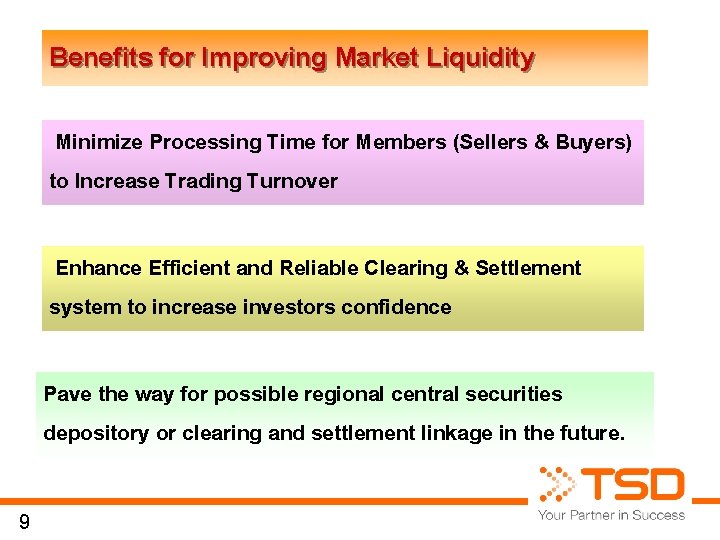 Benefits for Improving Market Liquidity

Minimize Processing Time for Members (Sellers & Buyers) to Increase Trading Turnover

Enhance Efficient and Reliable Clearing & Settlement system to increase investors confidence

Pave the way for possible regional central securities depository or clearing and settlement linkage in the future.

TSD
Your Partner in Success

9